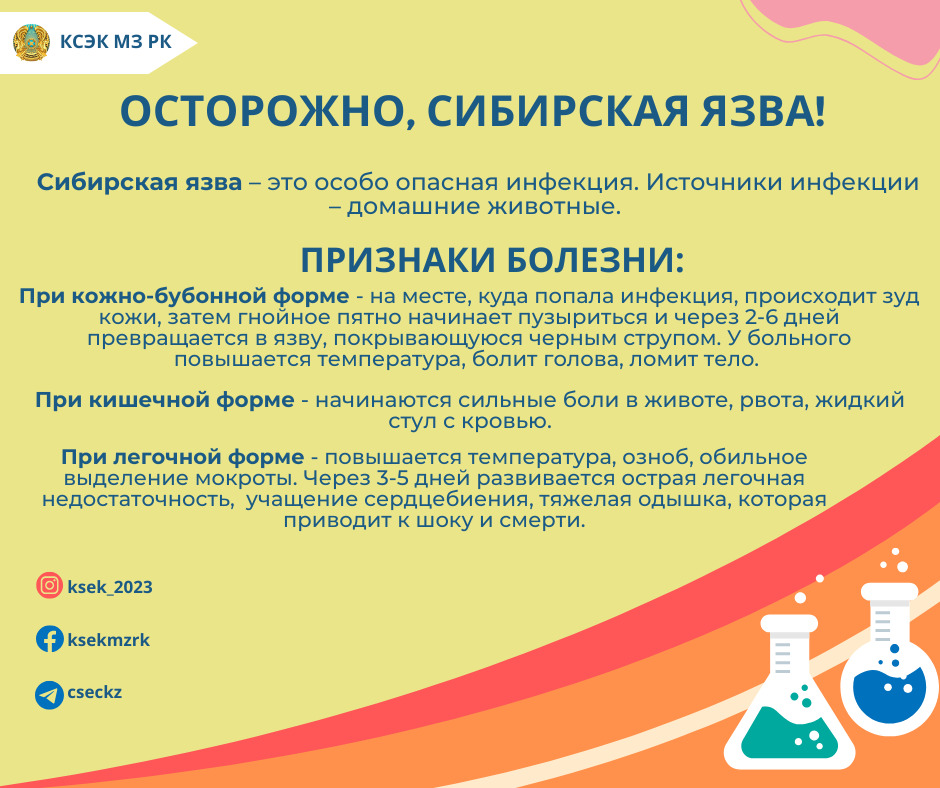 КСЭК МЗ РК

ОСТОРОЖНО, СИБИРСКАЯ ЯЗВА!

Сибирская язва – это особо опасная инфекция. Источники инфекции – домашние животные.

ПРИЗНАКИ БОЛЕЗНИ:

При кожно-бубонной форме - на месте, куда попала инфекция, происходит зуд кожи, затем гнойное пятно начинает пузыриться и через 2-6 дней превращается в язву, покрывающуюся черным струпом. У больного повышается температура, болит голова, ломит тело.

При кишечной форме - начинаются сильные боли в животе, рвота, жидкий стул с кровью.

При легочной форме - повышается температура, озноб, обильное выделение мокроты. Через 3-5 дней развивается острая легочная недостаточность, учащение сердцебиения, тяжелая одышка, которая приводит к шоку и смерти.

ksek_2023

ksekmzrk

cseckz